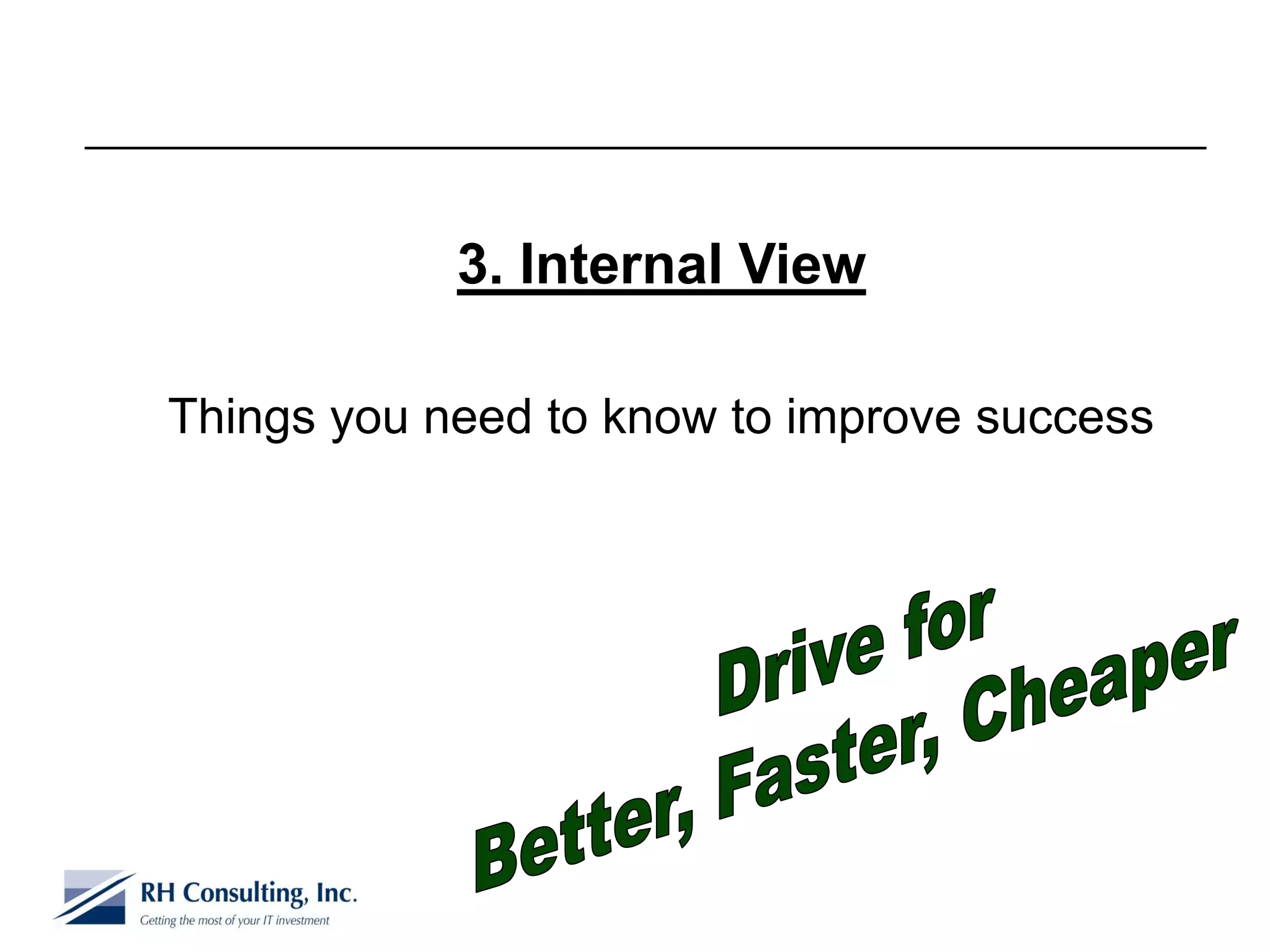 3. Internal View

Things you need to know to improve success

Drive for
Better, Faster, Cheaper

RH Consulting, Inc.
Getting the most of your IT investment